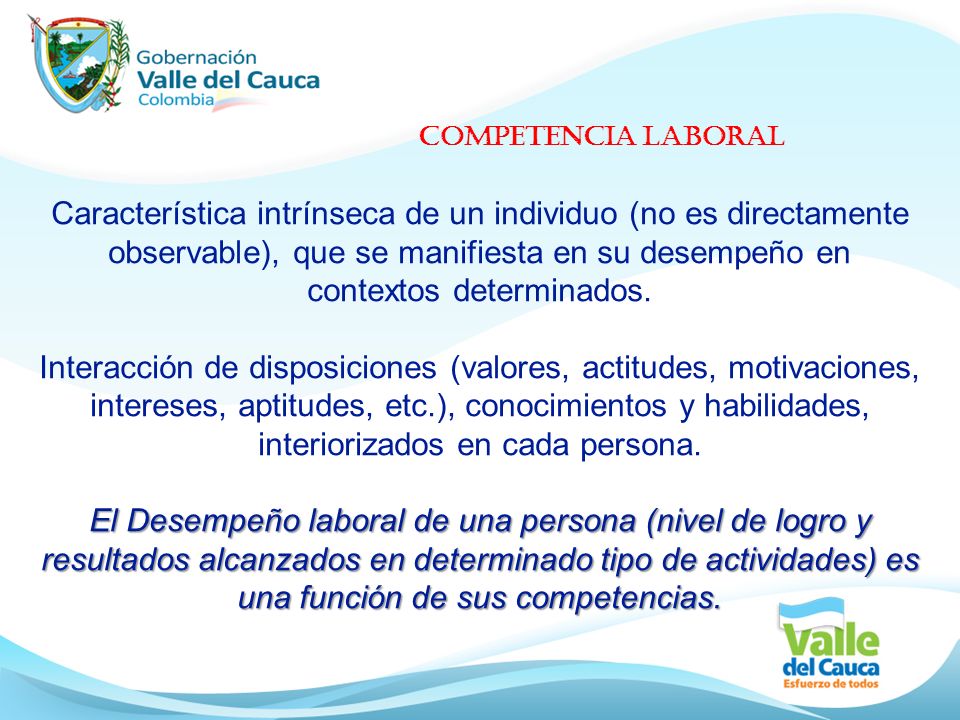 Gobernación
Valle del Cauca
Colombia

COMPETENCIA LABORAL

Característica intrínseca de un individuo (no es directamente observable), que se manifiesta en su desempeño en contextos determinados.

Interacción de disposiciones (valores, actitudes, motivaciones, intereses, aptitudes, etc.), conocimientos y habilidades, interiorizados en cada persona.

El Desempeño laboral de una persona (nivel de logro y resultados alcanzados en determinado tipo de actividades) es una función de sus competencias.

Valle
del Cauca
Esfuerzo de todos